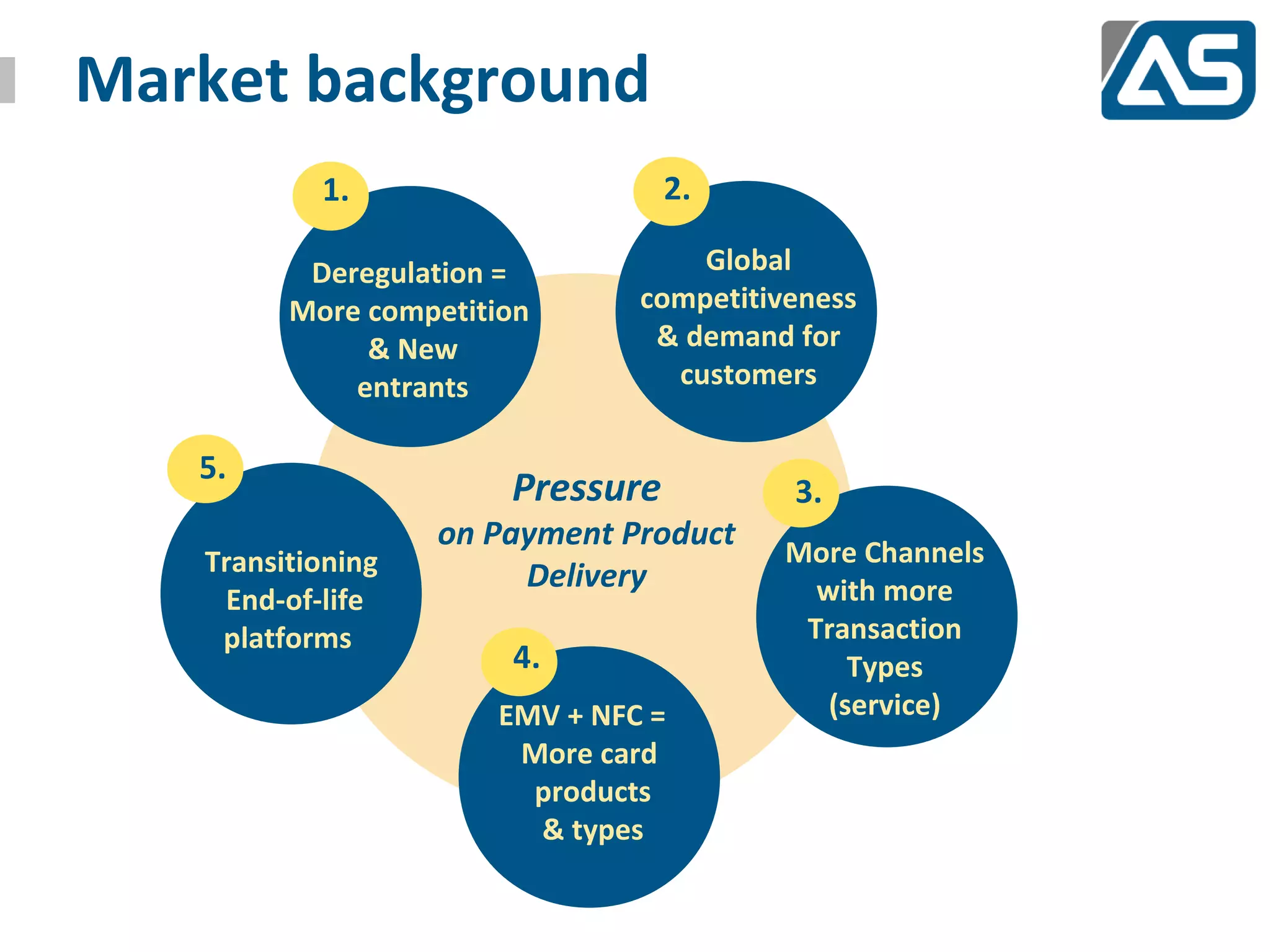 Market background

AS

Pressure
on Payment Product Delivery

1.
Deregulation = More competition & New entrants

2.
Global competitiveness & demand for customers

3.
More Channels with more Transaction Types (service)

4.
EMV + NFC = More card products & types

5.
Transitioning End-of-life platforms